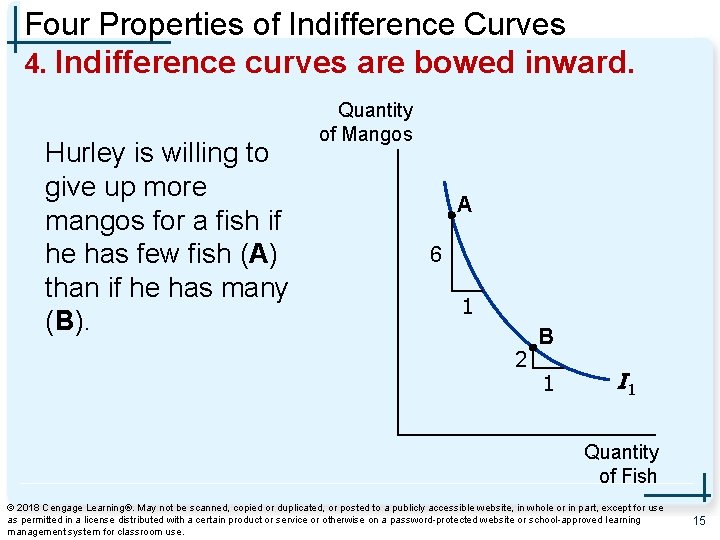 Four Properties of Indifference Curves

4. Indifference curves are bowed inward.

Hurley is willing to give up more mangos for a fish if he has few fish (A) than if he has many (B).

Quantity of Mangos

A

6

1

B

2

1

$I_1$

Quantity of Fish

© 2018 Cengage Learning®. May not be scanned, copied or duplicated, or posted to a publicly accessible website, in whole or in part, except for use as permitted in a license distributed with a certain product or service or otherwise on a password-protected website or school-approved learning management system for classroom use.

15